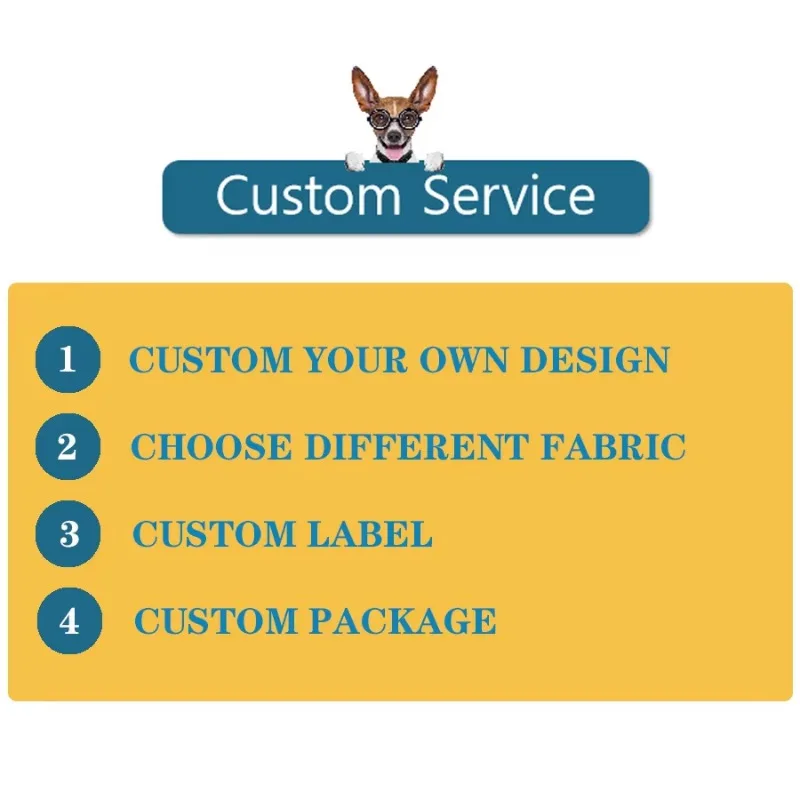 Custom Service

1 CUSTOM YOUR OWN DESIGN

2 CHOOSE DIFFERENT FABRIC

3 CUSTOM LABEL

4 CUSTOM PACKAGE